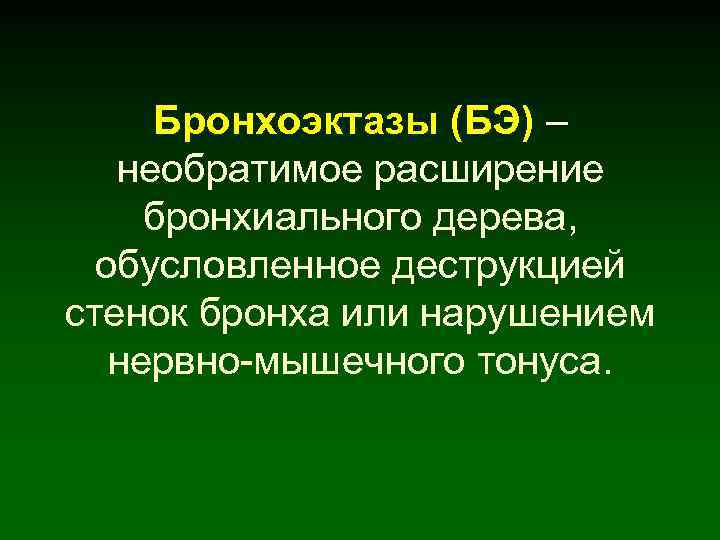 Бронхоэктазы (БЭ) – необратимое расширение бронхиального дерева, обусловленное деструкцией стенок бронха или нарушением нервно-мышечного тонуса.